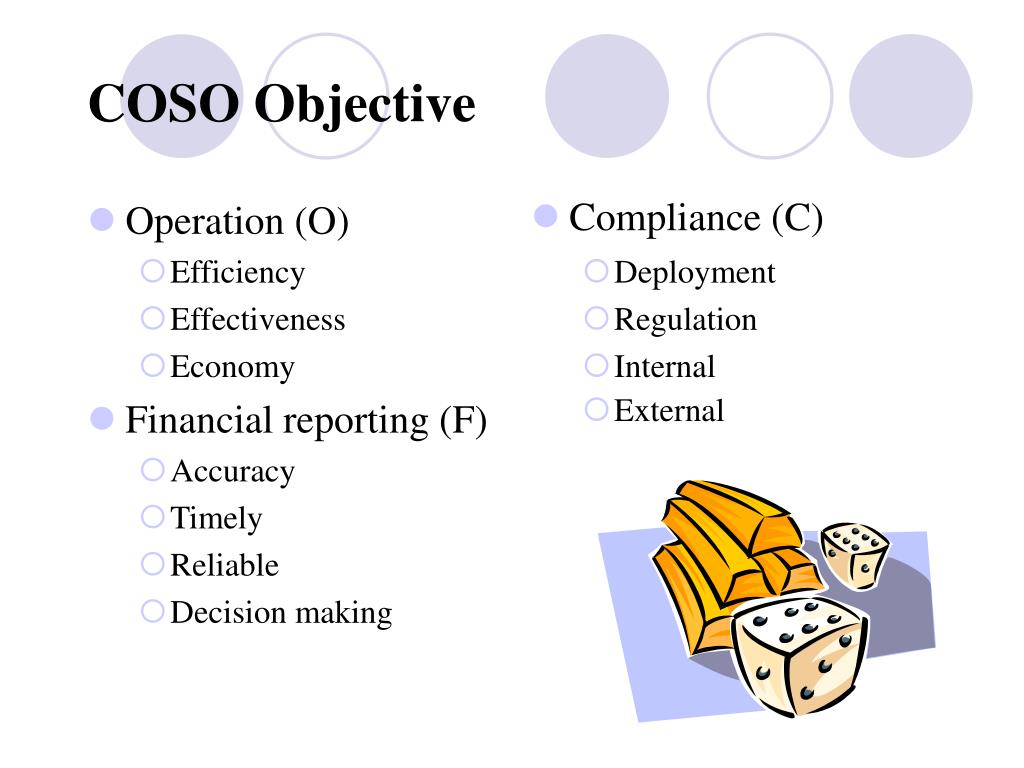 COSO Objective

Operation (O)
Efficiency
Effectiveness
Economy

Financial reporting (F)
Accuracy
Timely
Reliable
Decision making

Compliance (C)
Deployment
Regulation
Internal
External